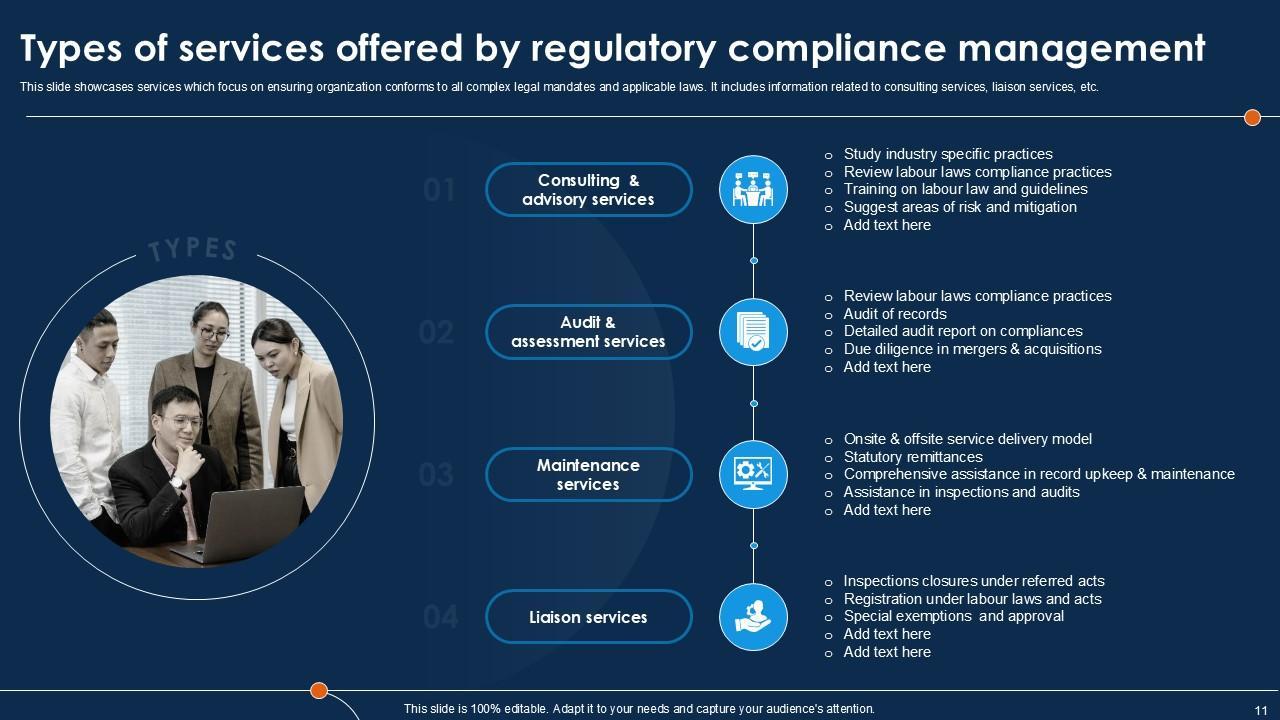 Types of services offered by regulatory compliance management

This slide showcases services which focus on ensuring organization conforms to all complex legal mandates and applicable laws. It includes information related to consulting services, liaison services, etc.

TYPES

01
Consulting & advisory services

o Study industry specific practices
o Review labour laws compliance practices
o Training on labour law and guidelines
o Suggest areas of risk and mitigation
o Add text here

02
Audit & assessment services

o Review labour laws compliance practices
o Audit of records
o Detailed audit report on compliances
o Due diligence in mergers & acquisitions
o Add text here

03
Maintenance services

o Onsite & offsite service delivery model
o Statutory remittances
o Comprehensive assistance in record upkeep & maintenance
o Assistance in inspections and audits
o Add text here

04
Liaison services

o Inspections closures under referred acts
o Registration under labour laws and acts
o Special exemptions and approval
o Add text here
o Add text here

This slide is 100% editable. Adapt it to your needs and capture your audience's attention.

11